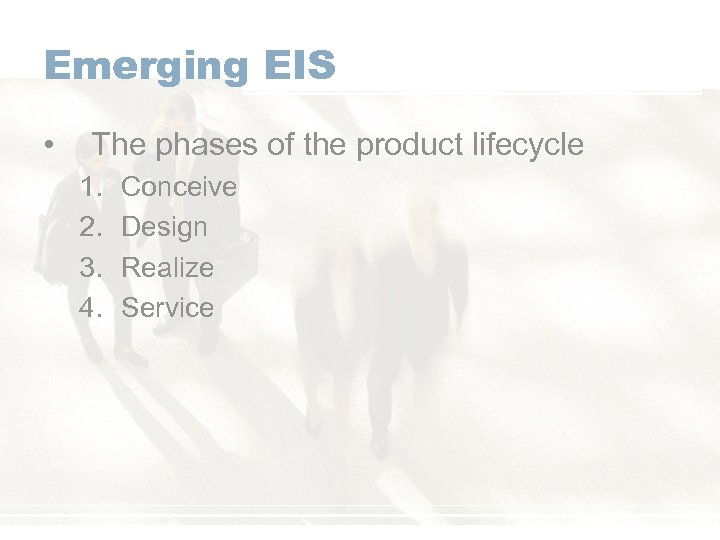 Emerging EIS

• The phases of the product lifecycle

1. Conceive
2. Design
3. Realize
4. Service